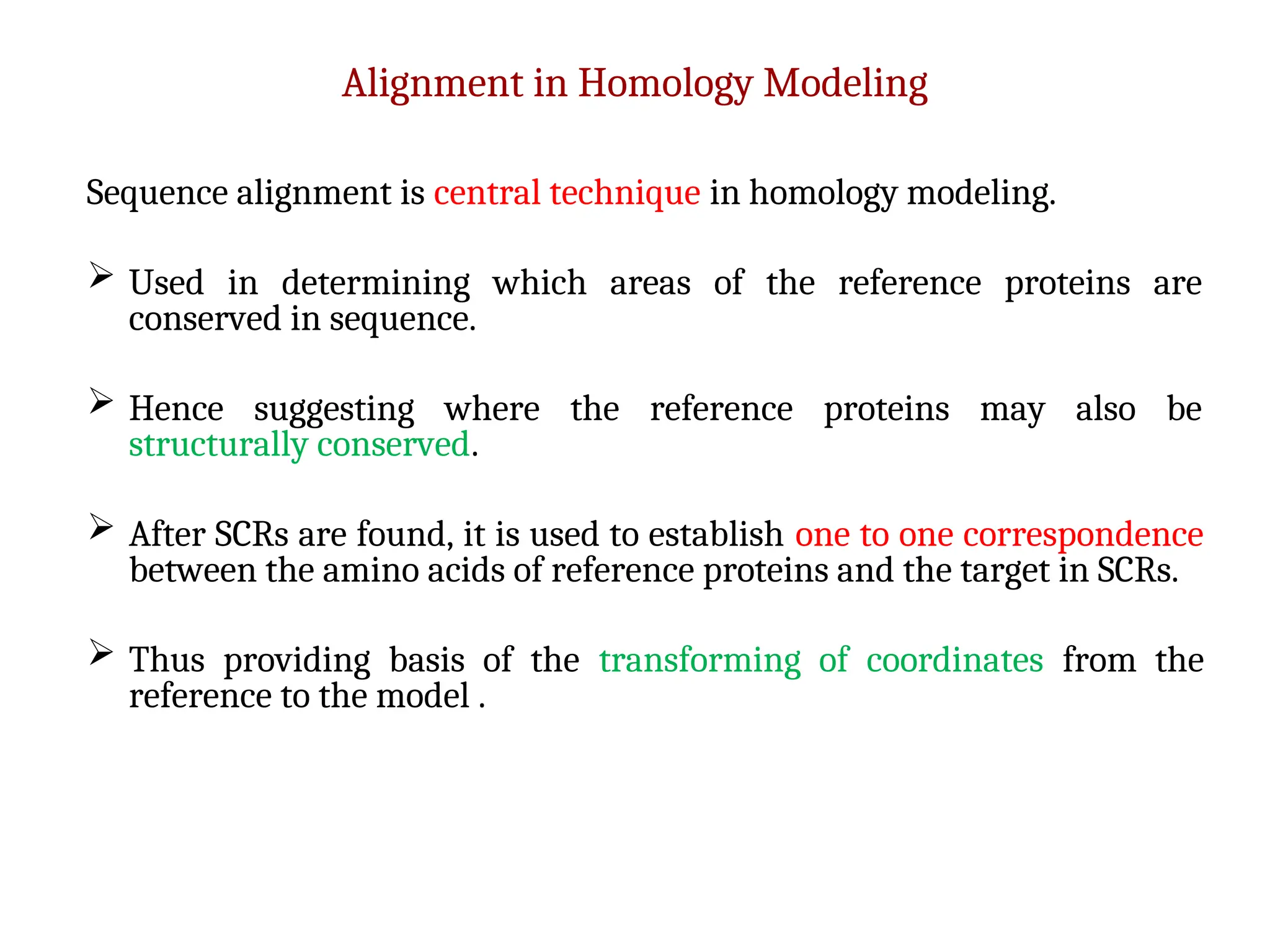 Alignment in Homology Modeling

Sequence alignment is central technique in homology modeling.

➢ Used in determining which areas of the reference proteins are conserved in sequence.

➢ Hence suggesting where the reference proteins may also be structurally conserved.

➢ After SCRs are found, it is used to establish one to one correspondence between the amino acids of reference proteins and the target in SCRs.

➢ Thus providing basis of the transforming of coordinates from the reference to the model .